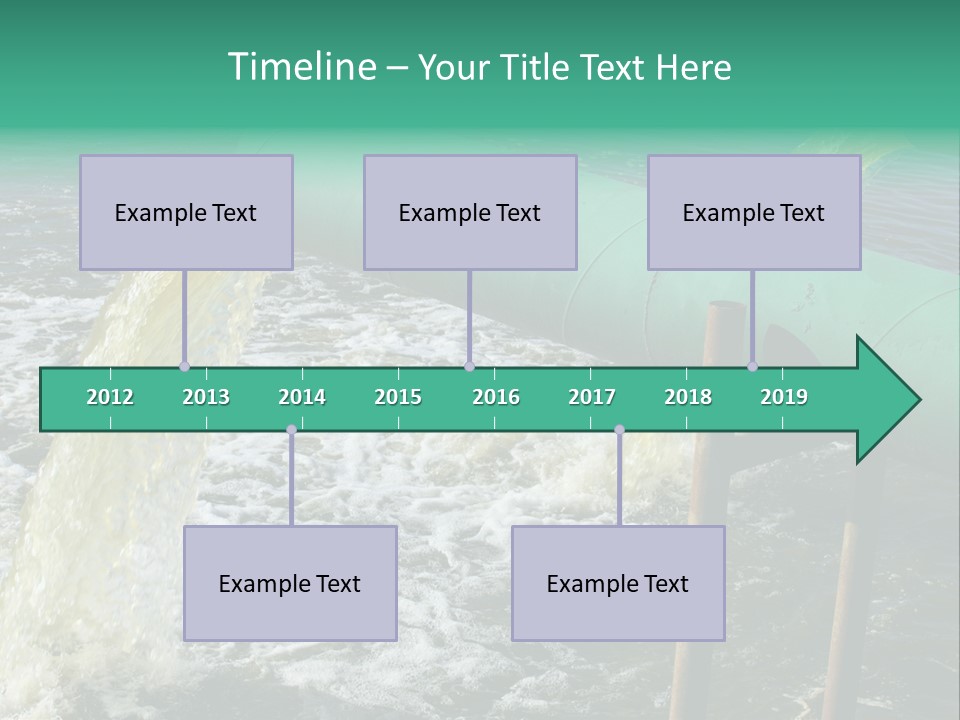 Timeline – Your Title Text Here

Example Text

Example Text

Example Text

2012 2013 2014 2015 2016 2017 2018 2019

Example Text

Example Text